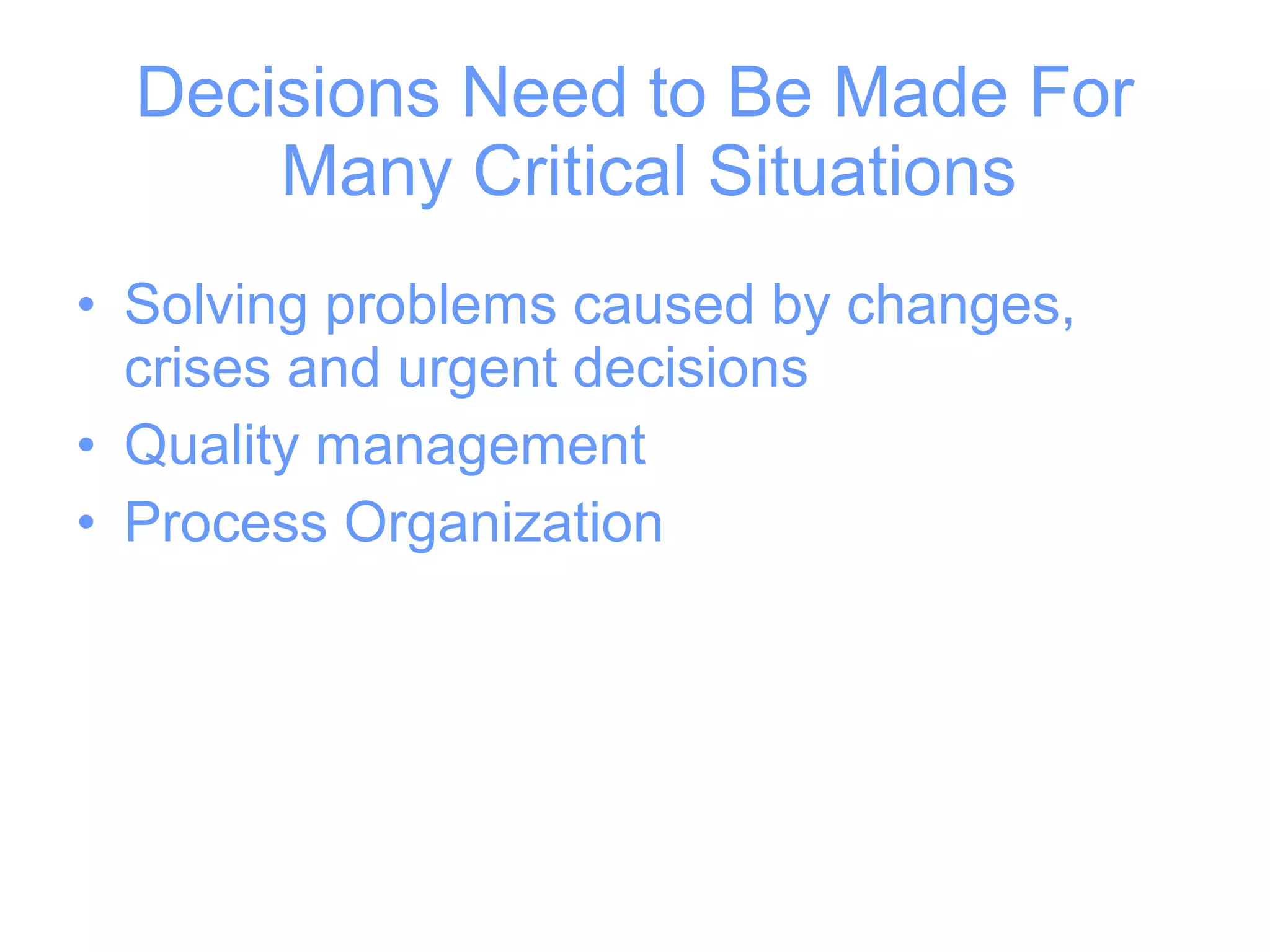 Decisions Need to Be Made For Many Critical Situations

• Solving problems caused by changes, crises and urgent decisions
• Quality management
• Process Organization